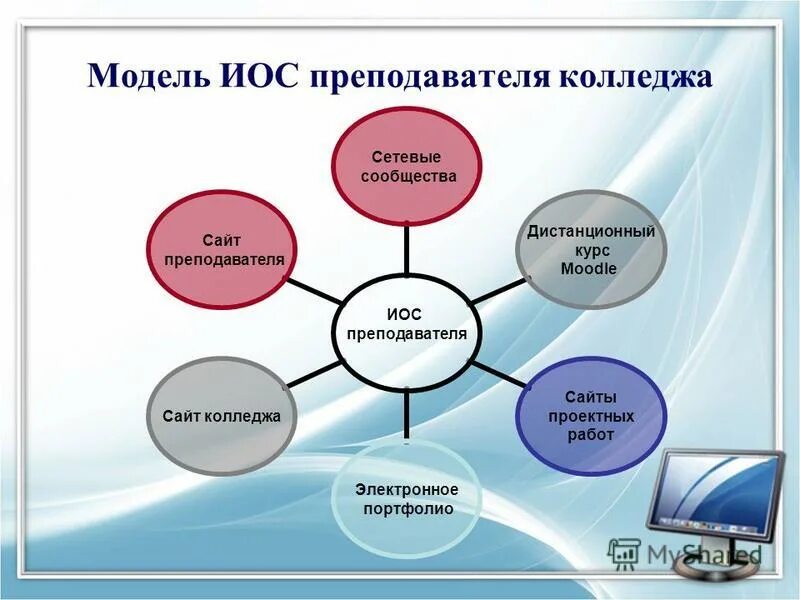 Модель ИОС преподавателя колледжа

Сетевые сообщества

Сайт преподавателя

Дистанционный курс Moodle

ИОС преподавателя

Сайт колледжа

Сайты проектных работ

Электронное портфолио

MyShared